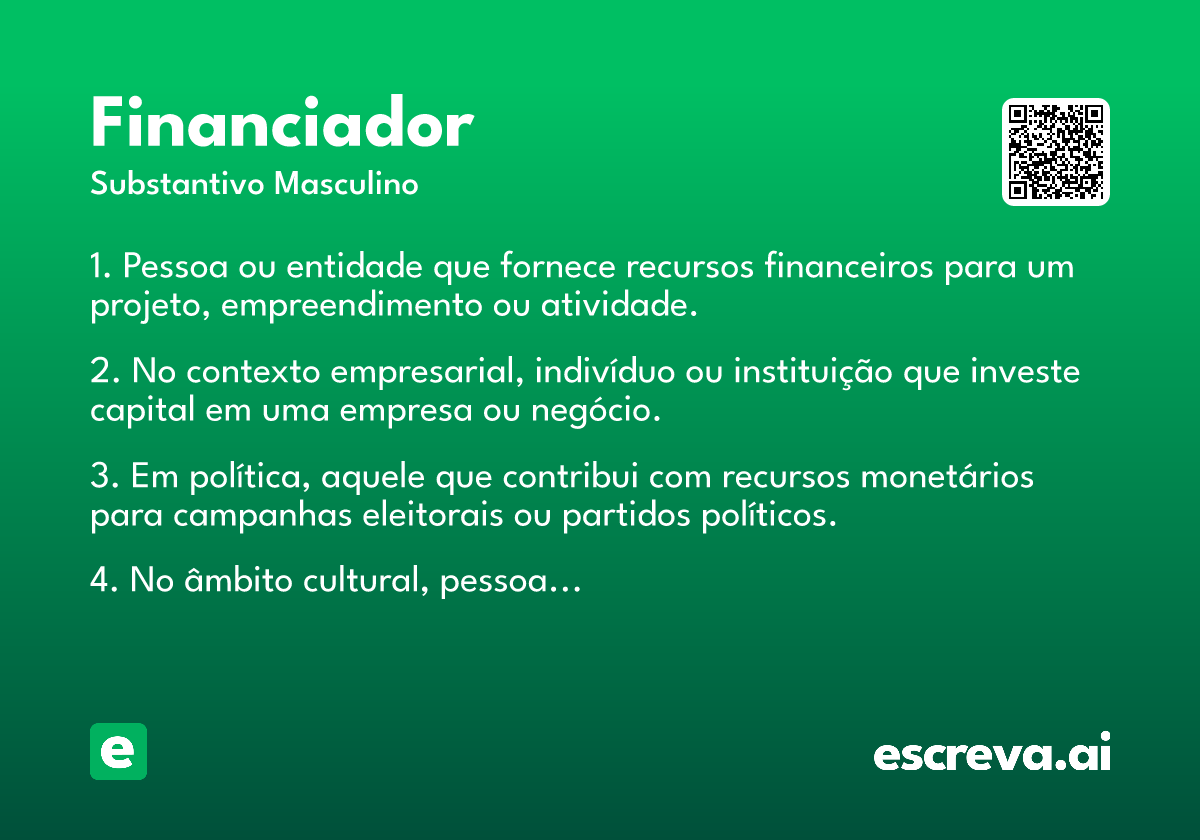 Financiador
Substantivo Masculino

1. Pessoa ou entidade que fornece recursos financeiros para um projeto, empreendimento ou atividade.

2. No contexto empresarial, indivíduo ou instituição que investe capital em uma empresa ou negócio.

3. Em política, aquele que contribui com recursos monetários para campanhas eleitorais ou partidos políticos.

4. No âmbito cultural, pessoa…

e

escreva.ai